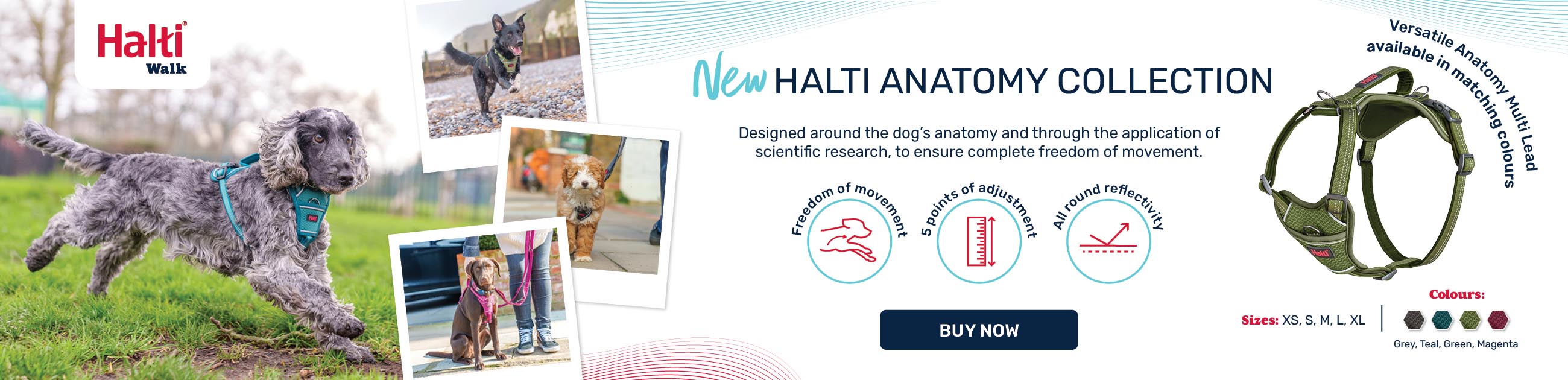 Halti®
Walk

New HALTI ANATOMY COLLECTION

Designed around the dog's anatomy and through the application of scientific research, to ensure complete freedom of movement.

Freedom of movement

5 points of adjustment

All round reflectivity

BUY NOW

Versatile Anatomy Multi Lead available in matching colours

Sizes: XS, S, M, L, XL

Colours:

Grey, Teal, Green, Magenta